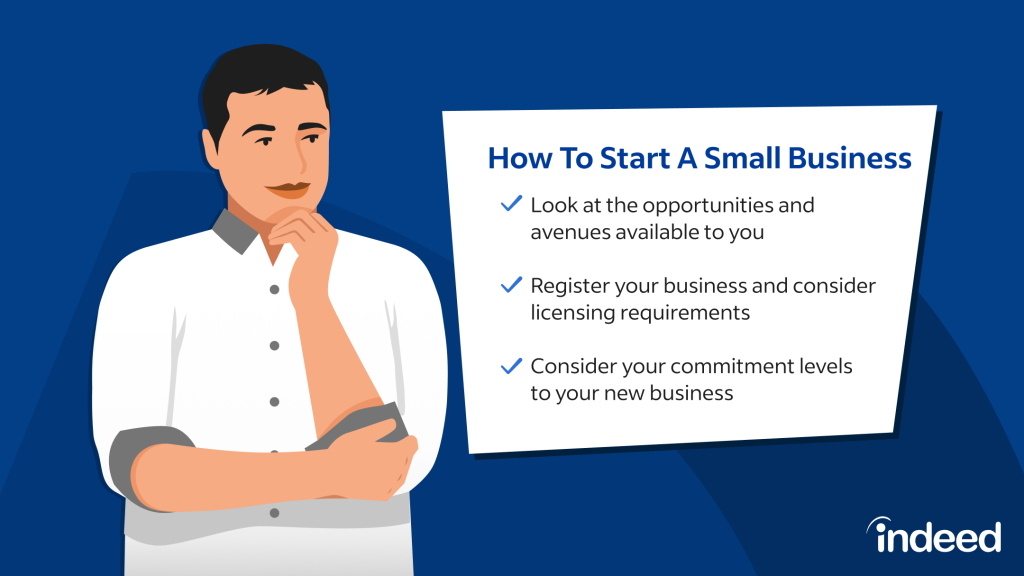 How To Start A Small Business

✓ Look at the opportunities and avenues available to you

✓ Register your business and consider licensing requirements

✓ Consider your commitment levels to your new business

indeed